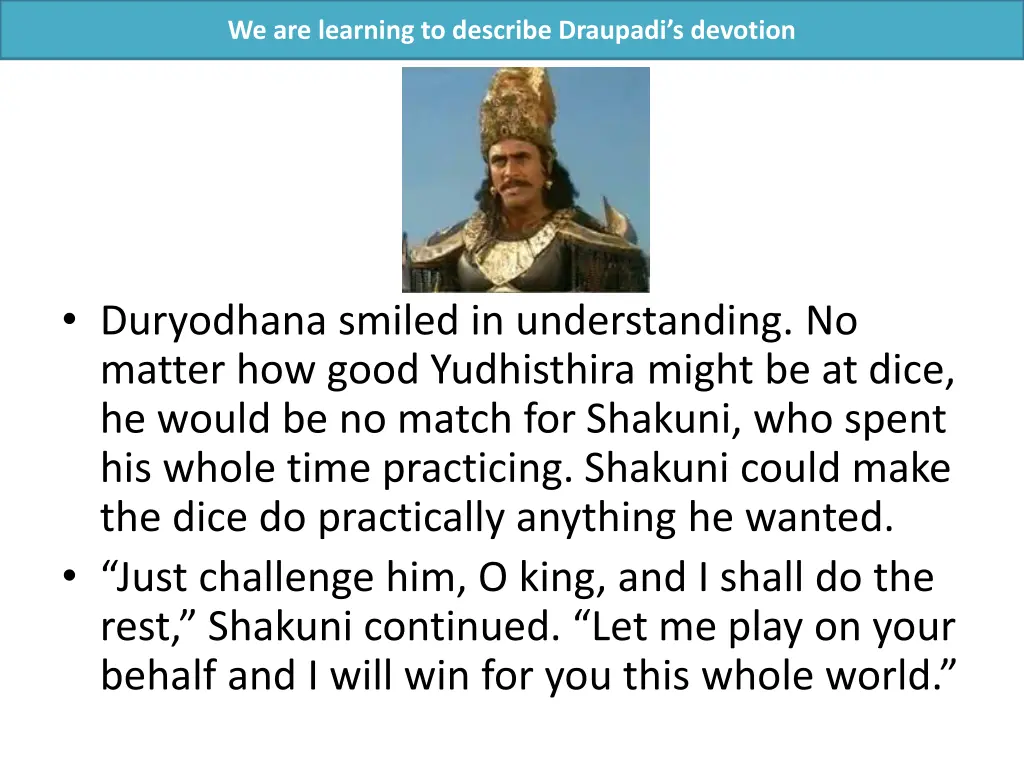 We are learning to describe Draupadi’s devotion

• Duryodhana smiled in understanding. No matter how good Yudhisthira might be at dice, he would be no match for Shakuni, who spent his whole time practicing. Shakuni could make the dice do practically anything he wanted.
• “Just challenge him, O king, and I shall do the rest,” Shakuni continued. “Let me play on your behalf and I will win for you this whole world.”